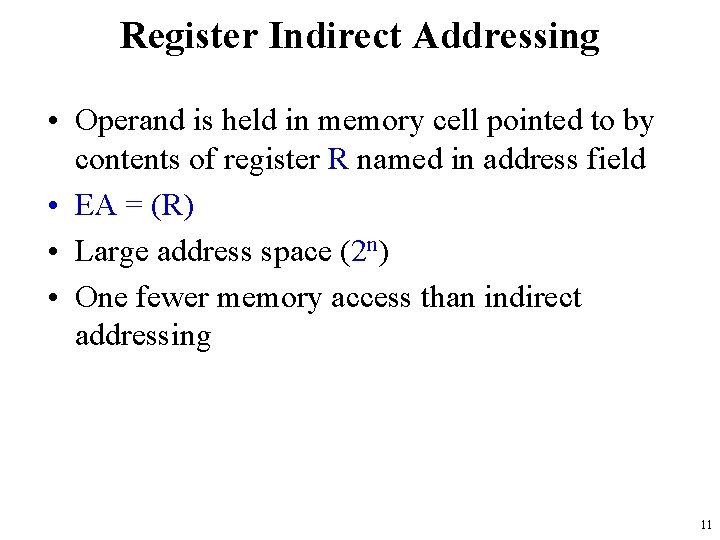 Register Indirect Addressing

• Operand is held in memory cell pointed to by contents of register R named in address field
• EA = (R)
• Large address space ($2^n$)
• One fewer memory access than indirect addressing

11